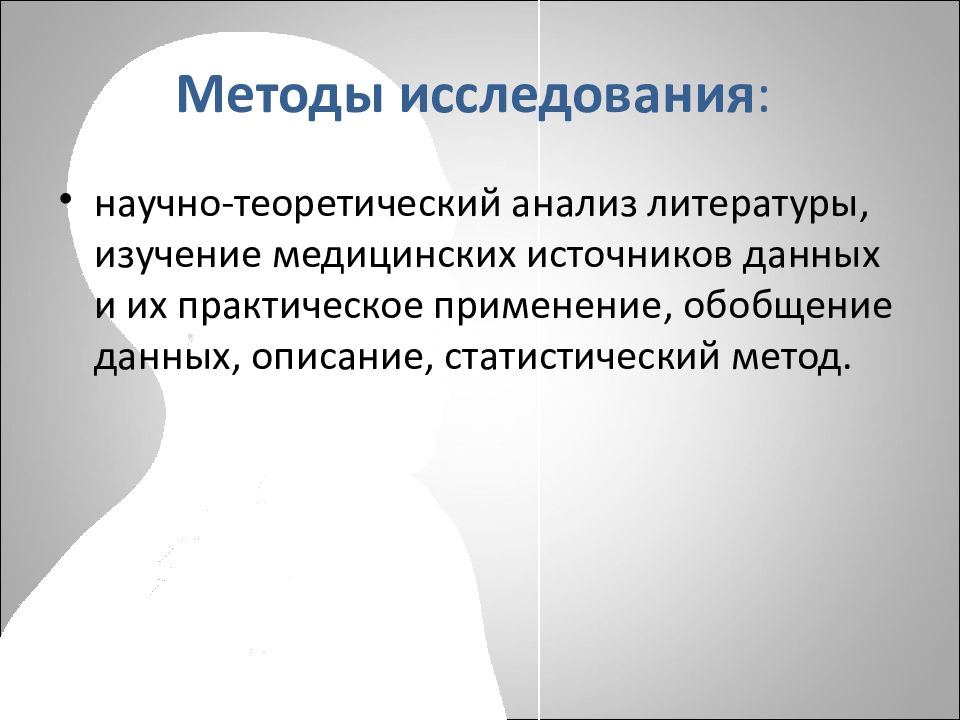 Методы исследования:

• научно-теоретический анализ литературы, изучение медицинских источников данных и их практическое применение, обобщение данных, описание, статистический метод.